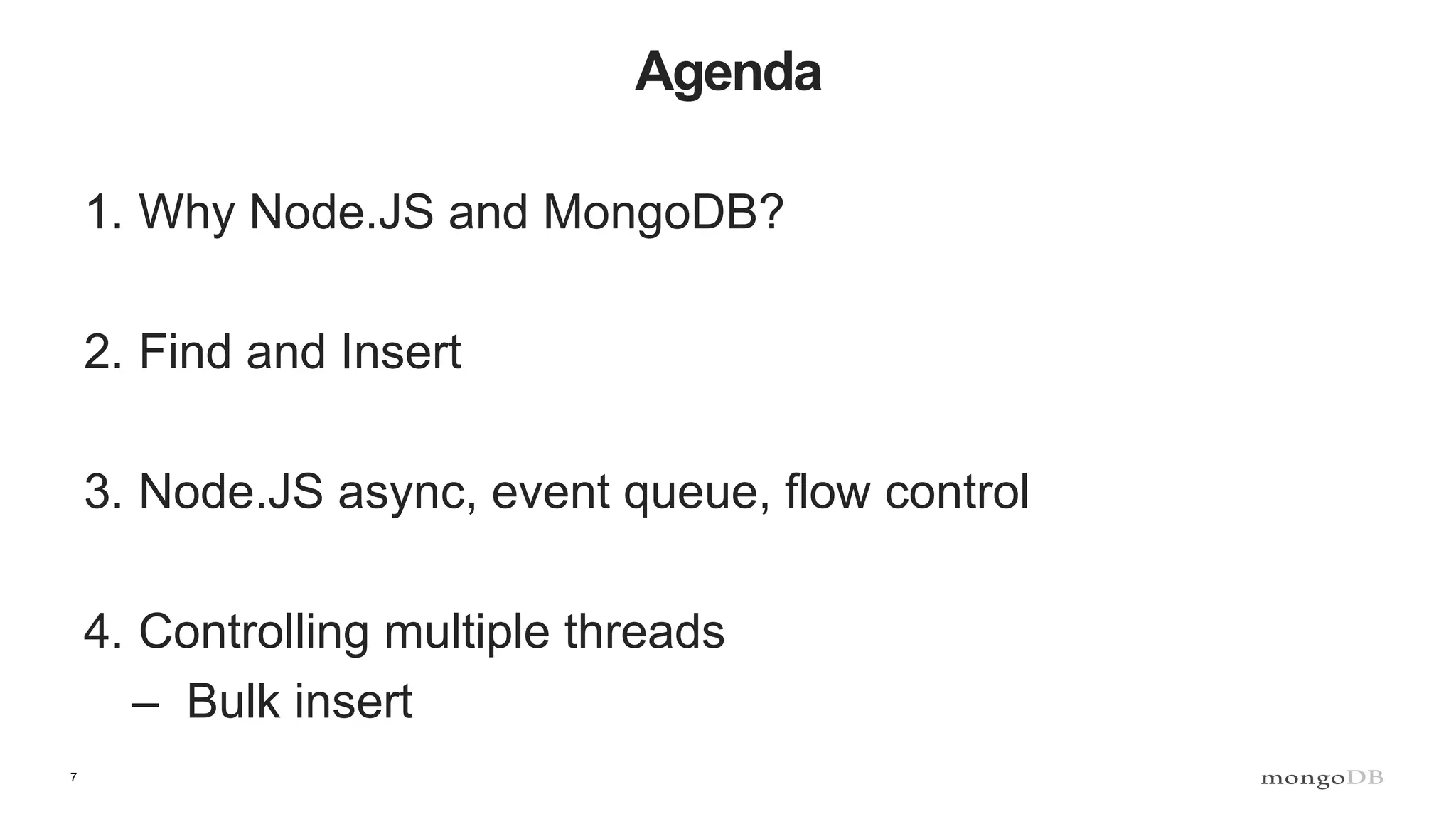 Agenda

1. Why Node.JS and MongoDB?

2. Find and Insert

3. Node.JS async, event queue, flow control

4. Controlling multiple threads
– Bulk insert

7

mongoDB